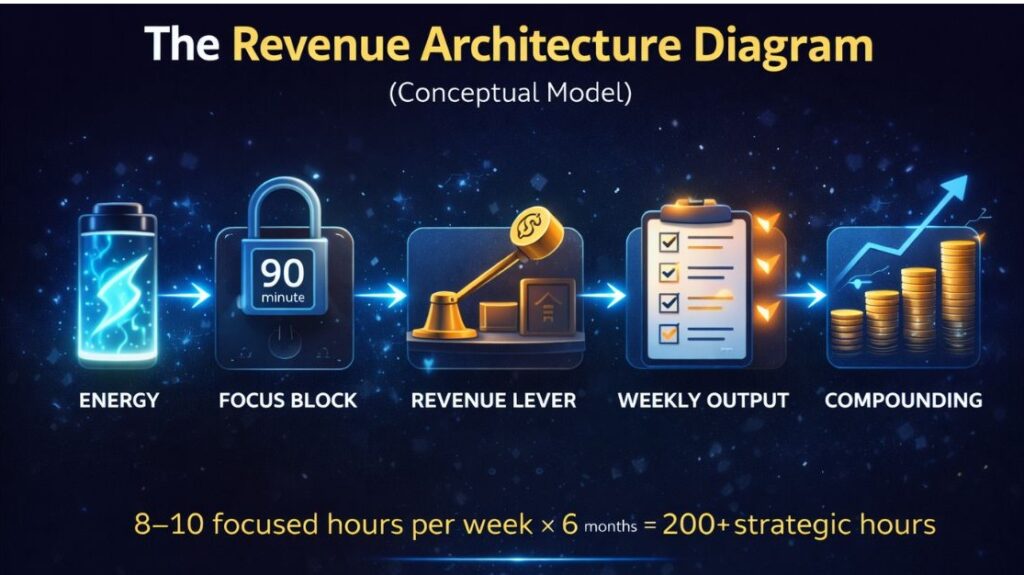 The Revenue Architecture Diagram

(Conceptual Model)

90 minute

ENERGY

FOCUS BLOCK

REVENUE LEVER

WEEKLY OUTPUT

COMPOUNDING

8–10 focused hours per week × 6 months = 200+ strategic hours